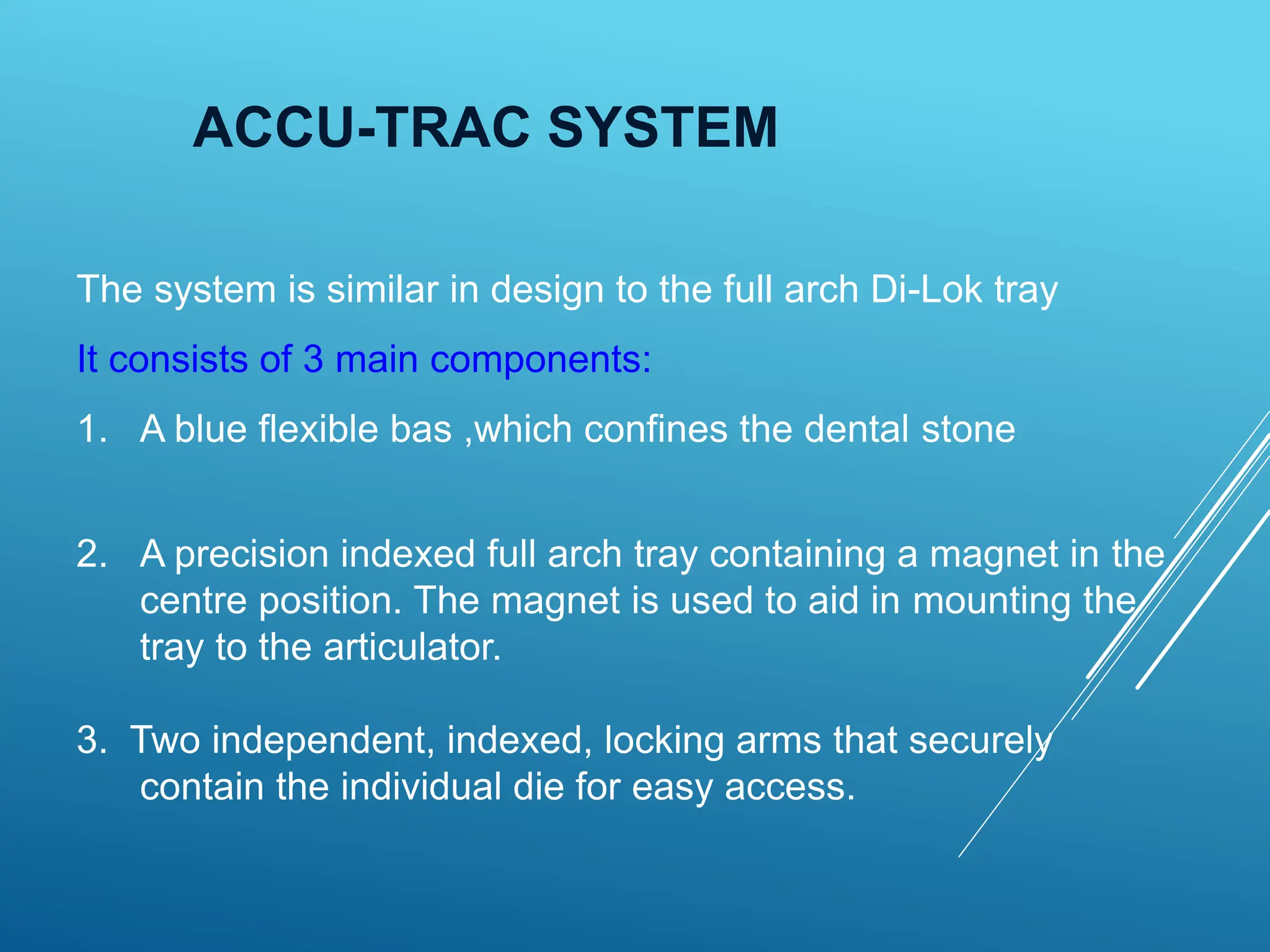 ACCU-TRAC SYSTEM

The system is similar in design to the full arch Di-Lok tray

It consists of 3 main components:

1. A blue flexible bas ,which confines the dental stone

2. A precision indexed full arch tray containing a magnet in the centre position. The magnet is used to aid in mounting the tray to the articulator.

3. Two independent, indexed, locking arms that securely contain the individual die for easy access.